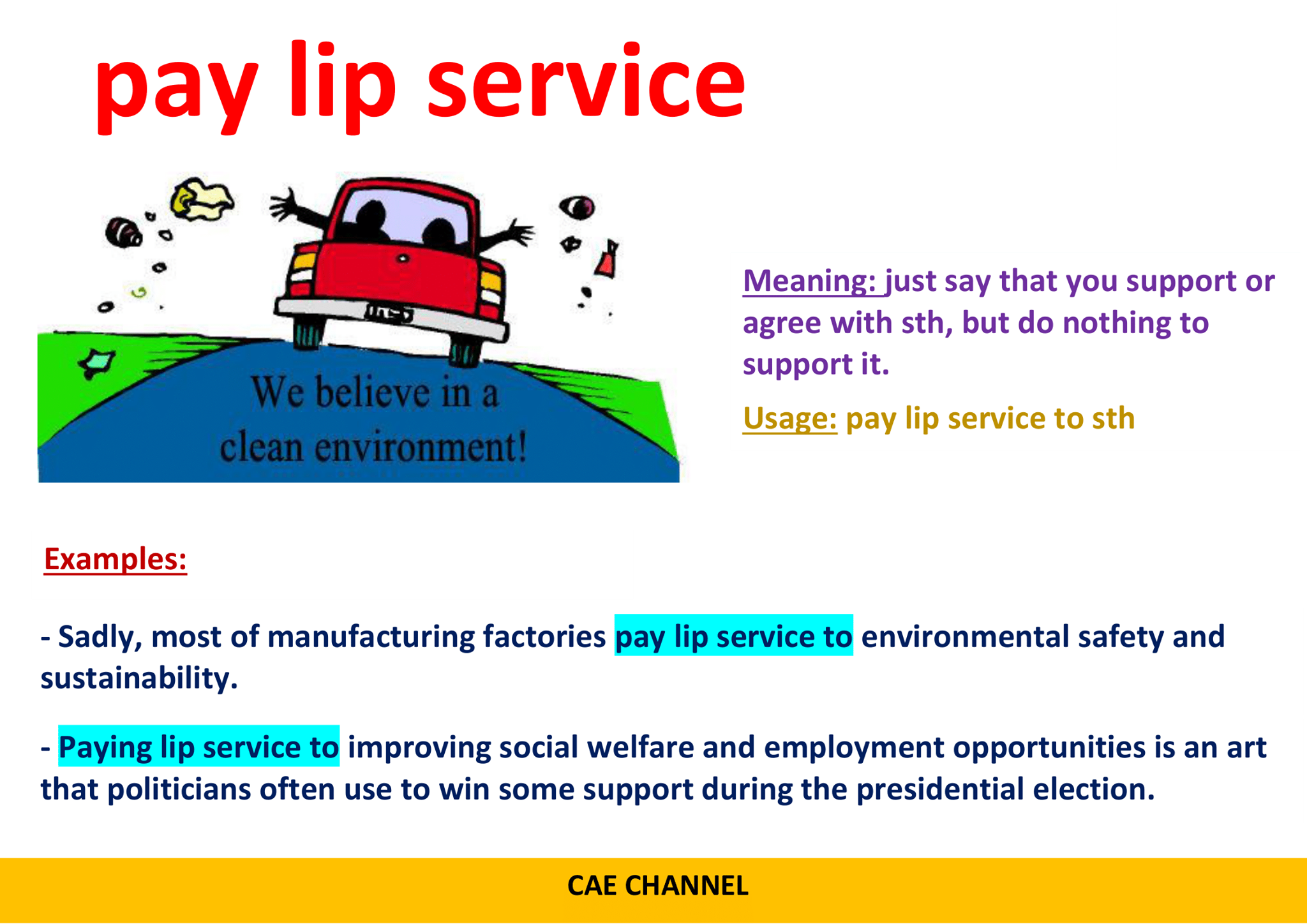 pay lip service

We believe in a clean environment!

Meaning: just say that you support or agree with sth, but do nothing to support it.

Usage: pay lip service to sth

Examples:

- Sadly, most of manufacturing factories pay lip service to environmental safety and sustainability.

- Paying lip service to improving social welfare and employment opportunities is an art that politicians often use to win some support during the presidential election.

CAE CHANNEL